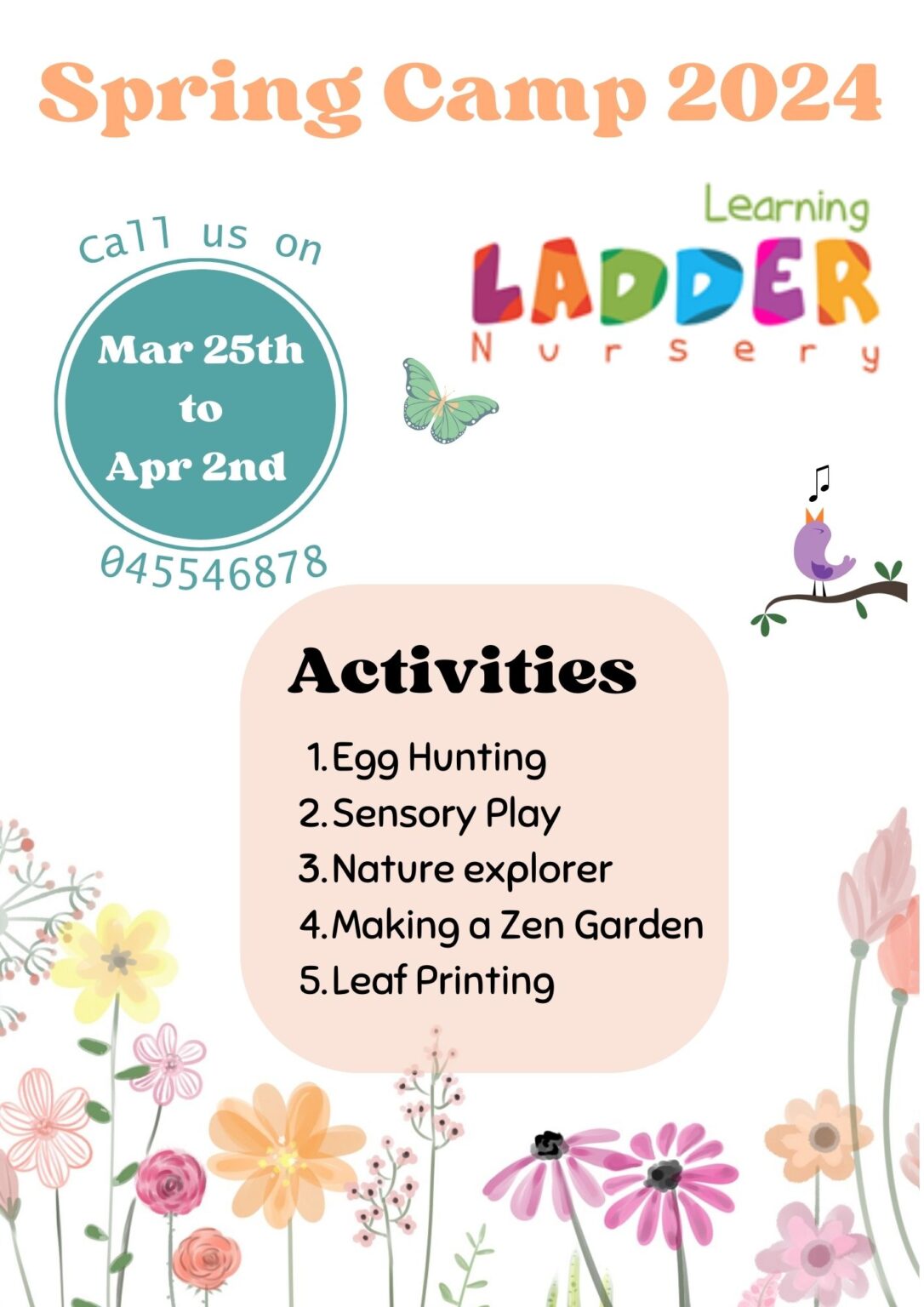 Spring Camp 2024

Call us on

Mar 25th to Apr 2nd

045546878

Learning
LADDER
Nursery

Activities

1. Egg Hunting
2. Sensory Play
3. Nature explorer
4. Making a Zen Garden
5. Leaf Printing